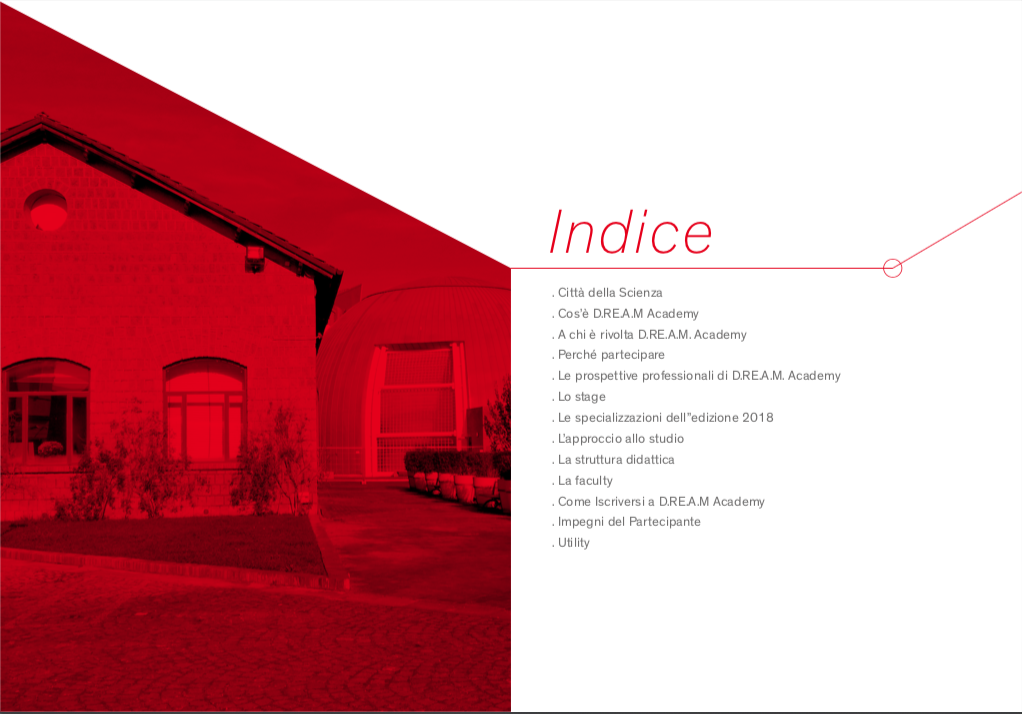 Indice

. Città della Scienza
. Cos'è D.RE.A.M Academy
. A chi è rivolta D.RE.A.M. Academy
. Perché partecipare
. Le prospettive professionali di D.RE.A.M. Academy
. Lo stage
. Le specializzazioni dell"edizione 2018
. L'approccio allo studio
. La struttura didattica
. La faculty
. Come Iscriversi a D.RE.A.M Academy
. Impegni del Partecipante
. Utility